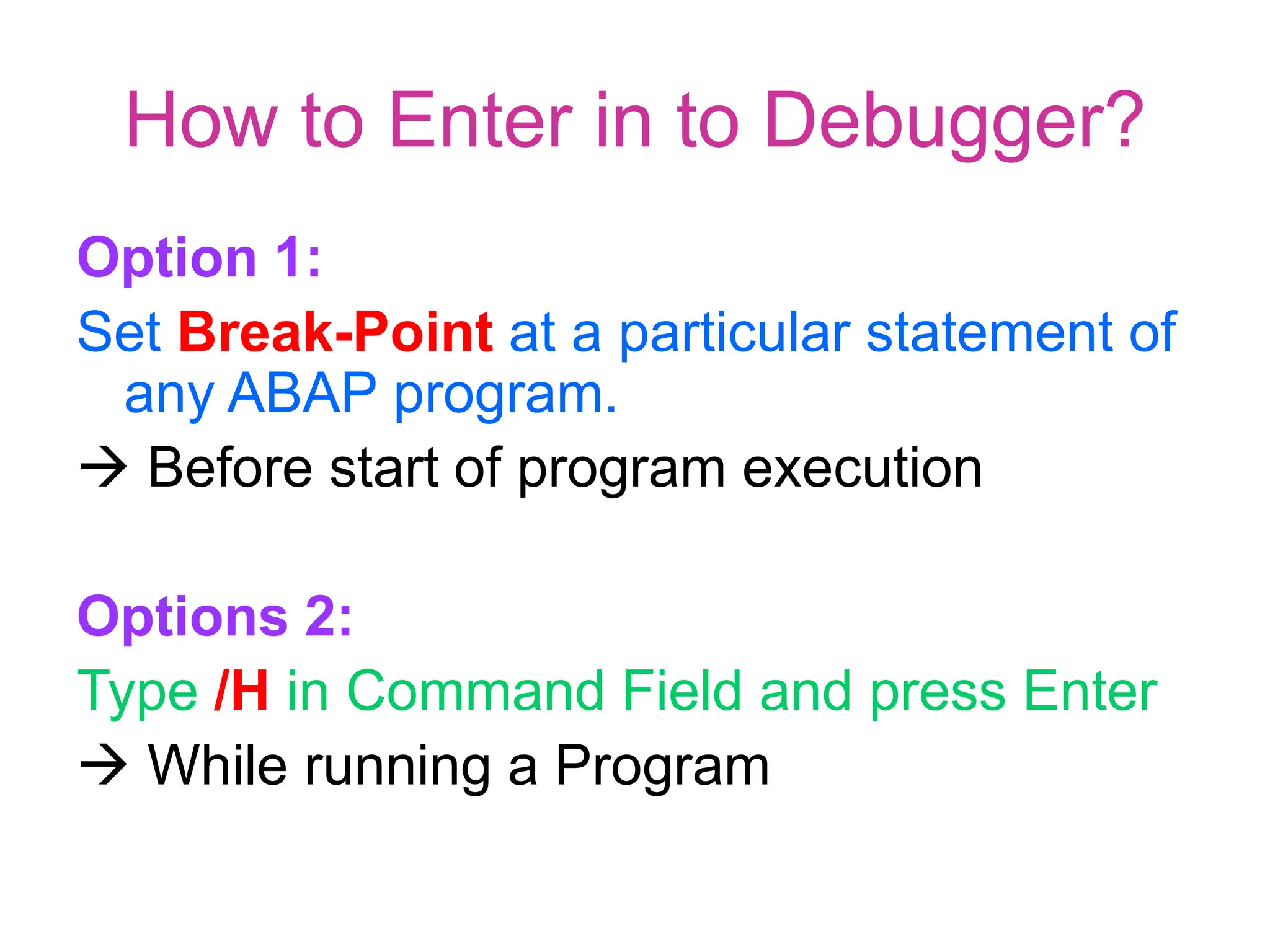 How to Enter in to Debugger?

Option 1:

Set Break-Point at a particular statement of any ABAP program.

→ Before start of program execution

Options 2:

Type /H in Command Field and press Enter

→ While running a Program